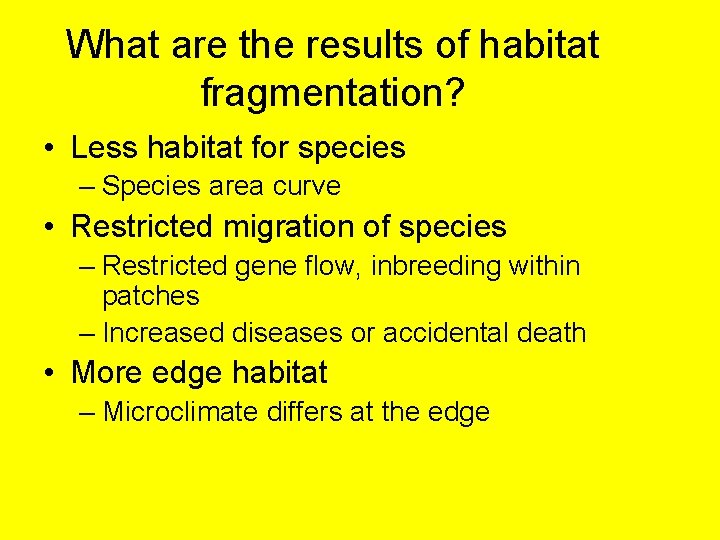 What are the results of habitat fragmentation?

• Less habitat for species
– Species area curve
• Restricted migration of species
– Restricted gene flow, inbreeding within patches
– Increased diseases or accidental death
• More edge habitat
– Microclimate differs at the edge